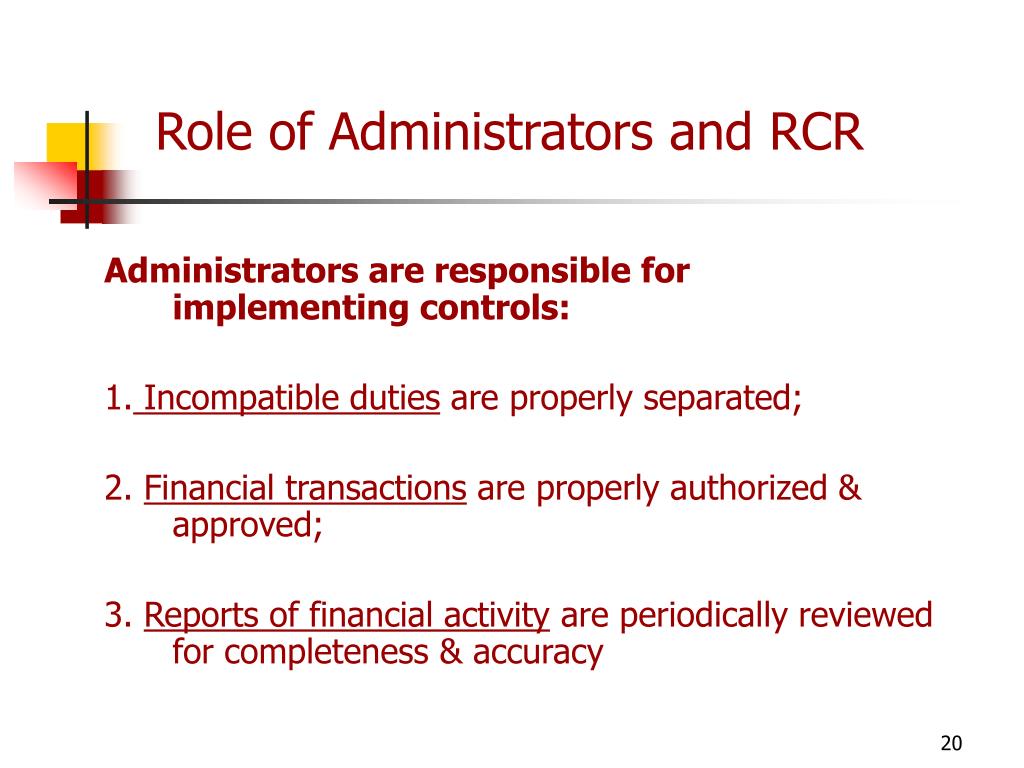 Role of Administrators and RCR

Administrators are responsible for implementing controls:

1. Incompatible duties are properly separated;

2. Financial transactions are properly authorized & approved;

3. Reports of financial activity are periodically reviewed for completeness & accuracy

20